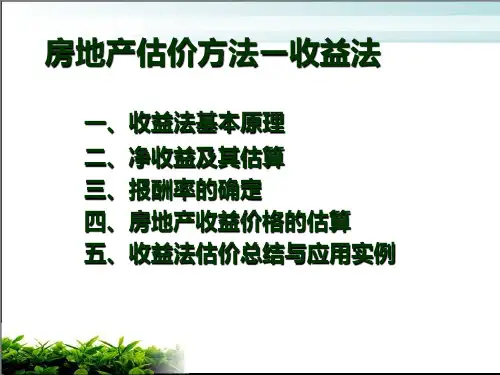 房地产估价方法—收益法

一、收益法基本原理
二、净收益及其估算
三、报酬率的确定
四、房地产收益价格的估算
五、收益法估价总结与应用实例